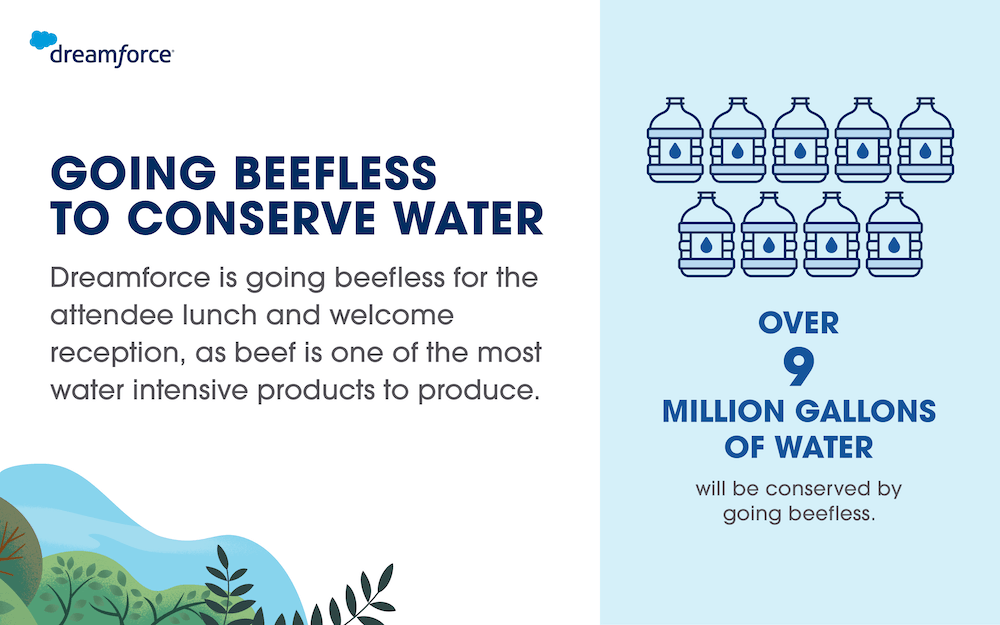 dreamforce

GOING BEEFLESS TO CONSERVE WATER

Dreamforce is going beefless for the attendee lunch and welcome reception, as beef is one of the most water intensive products to produce.

OVER
9
MILLION GALLONS OF WATER

will be conserved by going beefless.